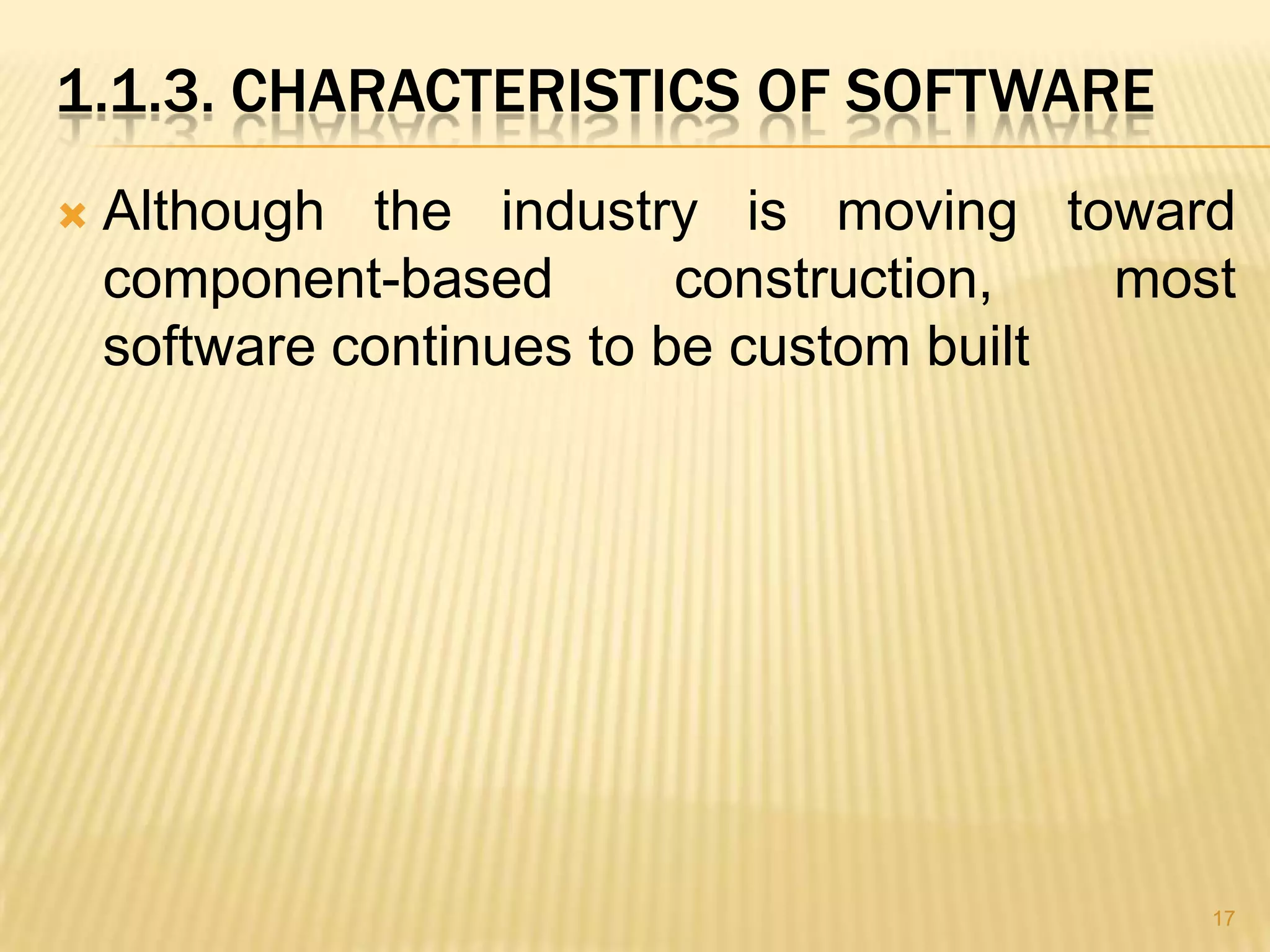 1.1.3. CHARACTERISTICS OF SOFTWARE

Although the industry is moving toward component-based construction, most software continues to be custom built

17